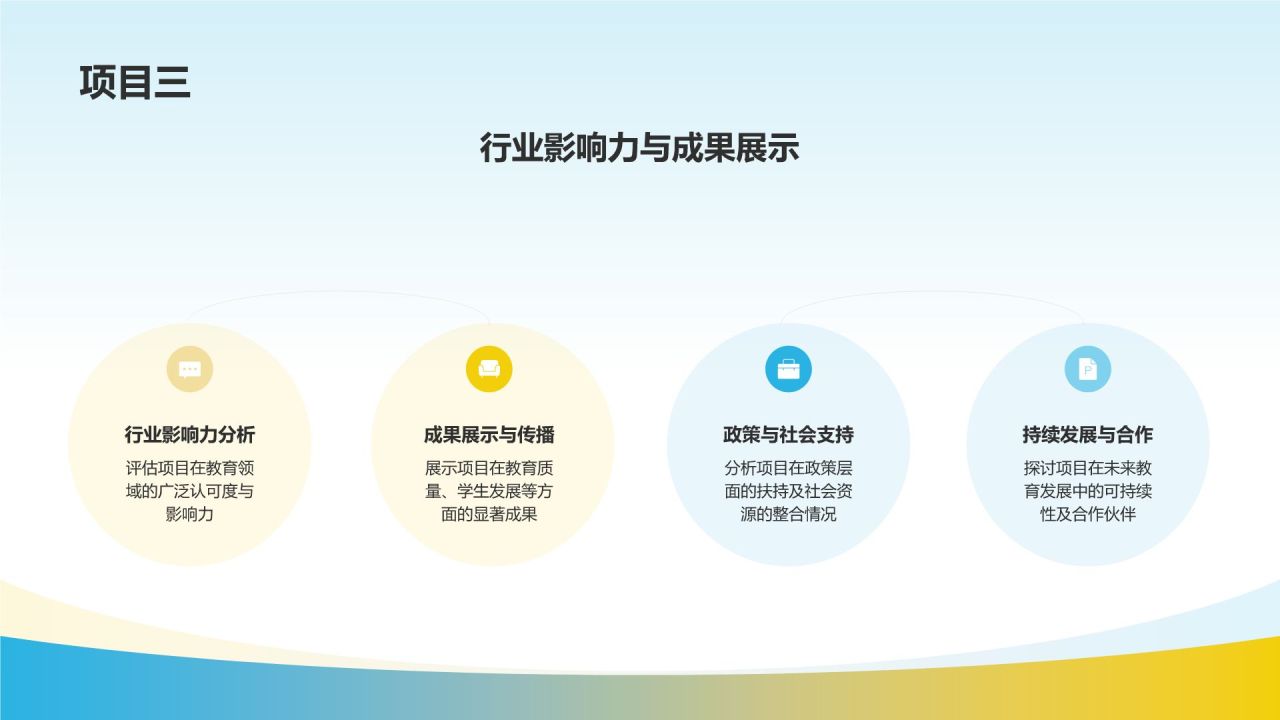 项目三

行业影响力与成果展示

行业影响力分析

评估项目在教育领域的广泛认可度与影响力

成果展示与传播

展示项目在教育质量、学生发展等方面的显著成果

政策与社会支持

分析项目在政策层面的扶持及社会资源的整合情况

持续发展与合作

探讨项目在未来教育发展中的可持续性及合作伙伴